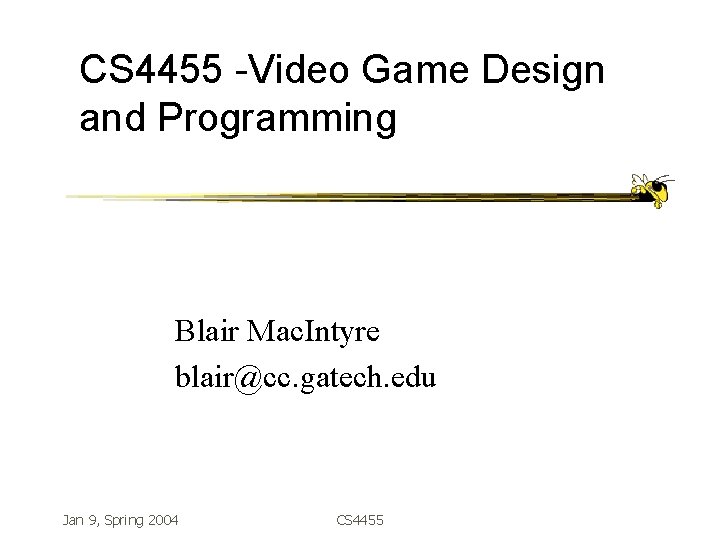 CS4455 -Video Game Design and Programming

Blair MacIntyre
blair@cc.gatech.edu

Jan 9, Spring 2004

CS4455